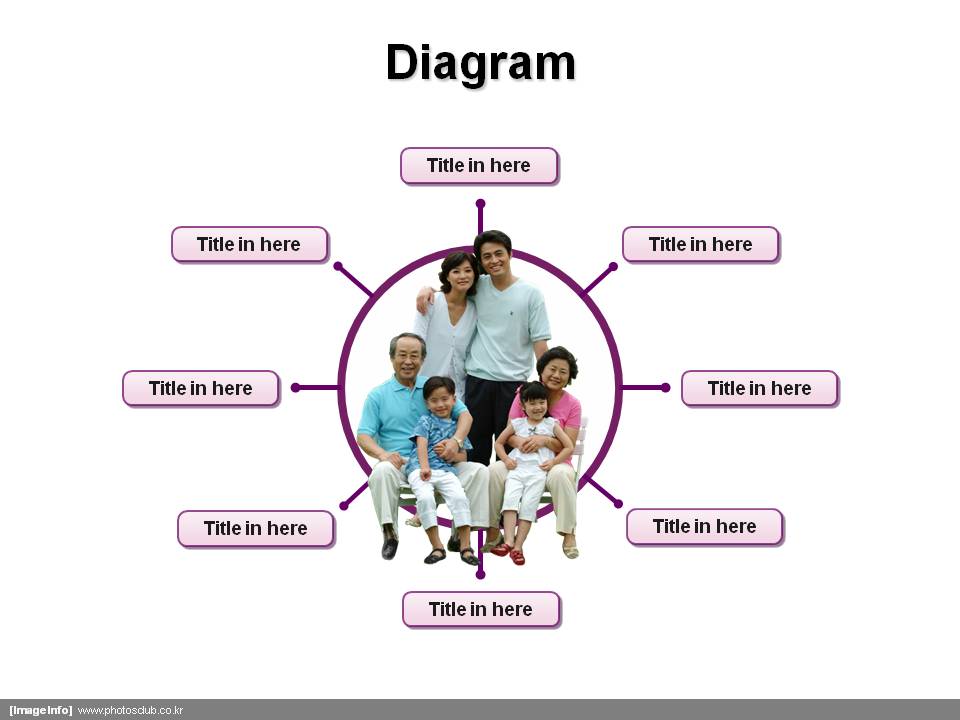 Diagram

Title in here

Title in here

Title in here

Title in here

Title in here

Title in here

Title in here

Title in here

[Image Info] www.photosclub.co.kr